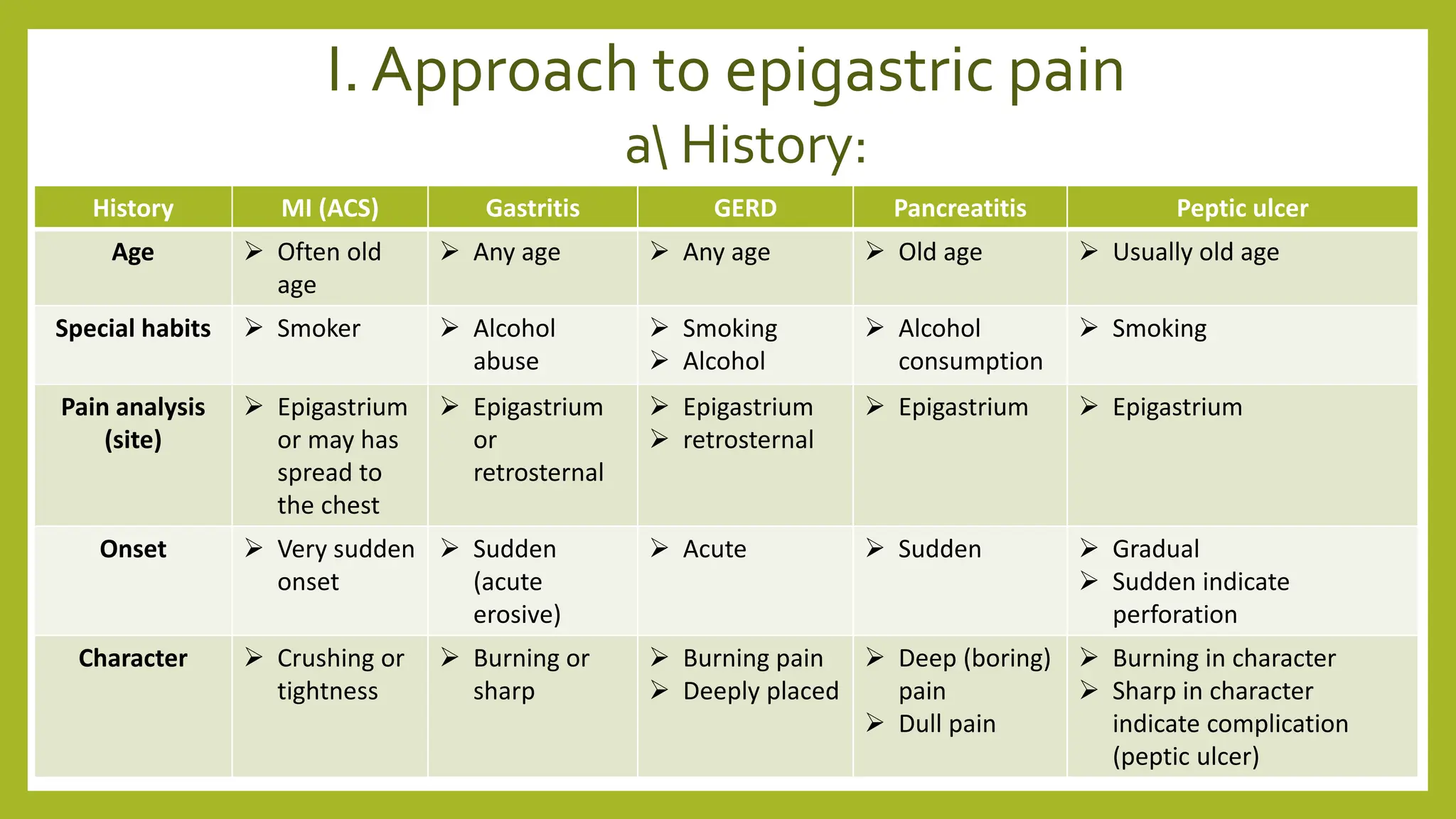 I. Approach to epigastric pain
a\ History:

| History | MI (ACS) | Gastritis | GERD | Pancreatitis | Peptic ulcer |
|---|---|---|---|---|---|
| Age | ➢ Often old age | ➢ Any age | ➢ Any age | ➢ Old age | ➢ Usually old age |
| Special habits | ➢ Smoker | ➢ Alcohol abuse | ➢ Smoking ➢ Alcohol | ➢ Alcohol consumption | ➢ Smoking |
| Pain analysis (site) | ➢ Epigastrium or may has spread to the chest | ➢ Epigastrium or retrosternal | ➢ Epigastrium ➢ retrosternal | ➢ Epigastrium | ➢ Epigastrium |
| Onset | ➢ Very sudden onset | ➢ Sudden (acute erosive) | ➢ Acute | ➢ Sudden | ➢ Gradual ➢ Sudden indicate perforation |
| Character | ➢ Crushing or tightness | ➢ Burning or sharp | ➢ Burning pain ➢ Deeply placed | ➢ Deep (boring) pain ➢ Dull pain | ➢ Burning in character ➢ Sharp in character indicate complication (peptic ulcer) |